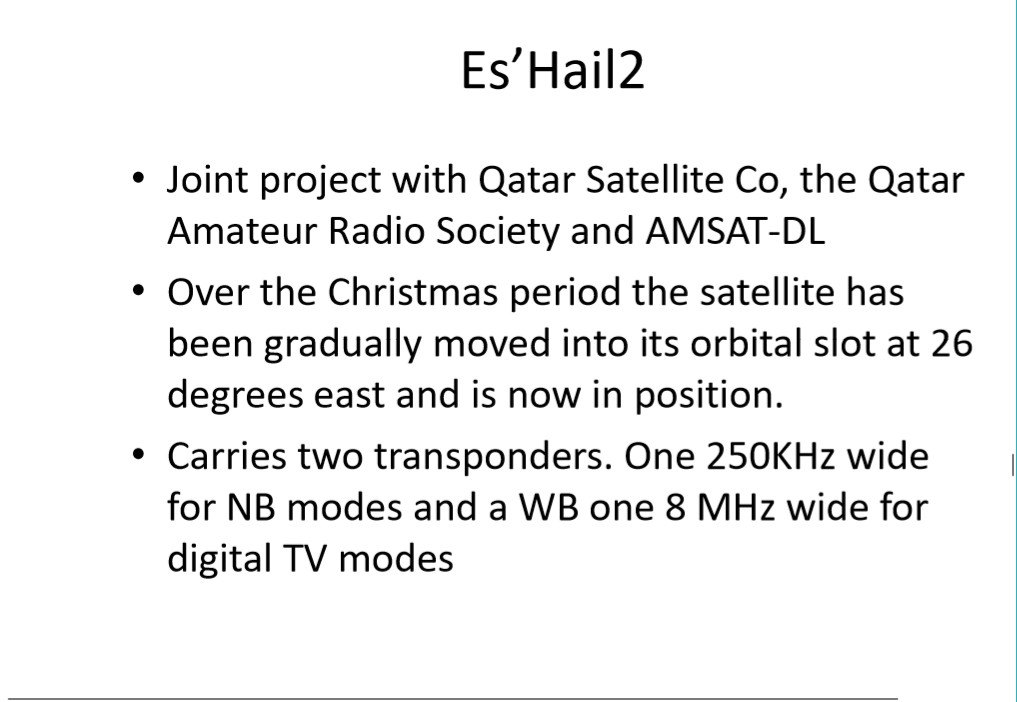 Es’Hail2

• Joint project with Qatar Satellite Co, the Qatar Amateur Radio Society and AMSAT-DL

• Over the Christmas period the satellite has been gradually moved into its orbital slot at 26 degrees east and is now in position.

• Carries two transponders. One 250KHz wide for NB modes and a WB one 8 MHz wide for digital TV modes